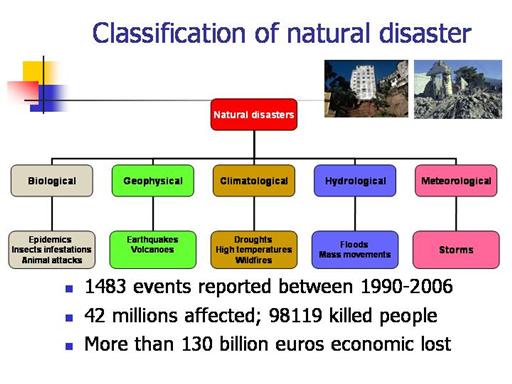 Classification of natural disaster

Natural disasters

Biological

Geophysical

Climatological

Hydrological

Meteorological

Epidemics
Insects infestations
Animal attacks

Earthquakes
Volcanoes

Droughts
High temperatures
Wildfires

Floods
Mass movements

Storms

- 1483 events reported between 1990-2006
- 42 millions affected; 98119 killed people
- More than 130 billion euros economic lost